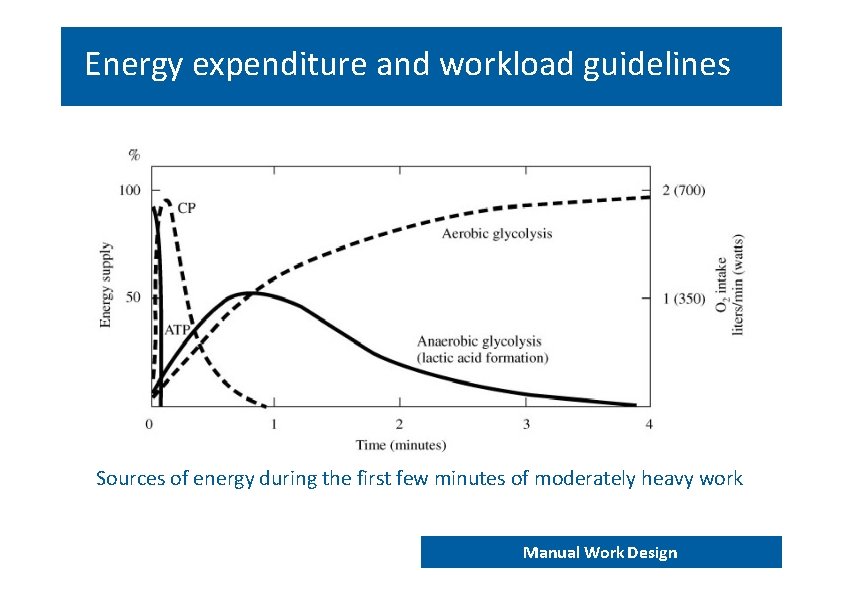 Energy expenditure and workload guidelines

%

100

50

Energy supply

CP

ATP

Aerobic glycolysis

Anaerobic glycolysis (lactic acid formation)

2 (700)

1 (350)

$O_2$ intake liters/min (watts)

0

1

2

3

4

Time (minutes)

Sources of energy during the first few minutes of moderately heavy work

Manual Work Design